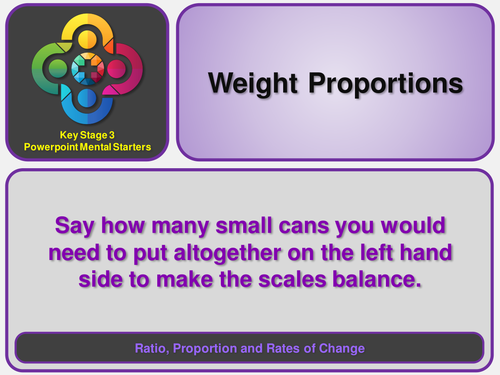 Key Stage 3
Powerpoint Mental Starters

Weight Proportions

Say how many small cans you would need to put altogether on the left hand side to make the scales balance.

Ratio, Proportion and Rates of Change